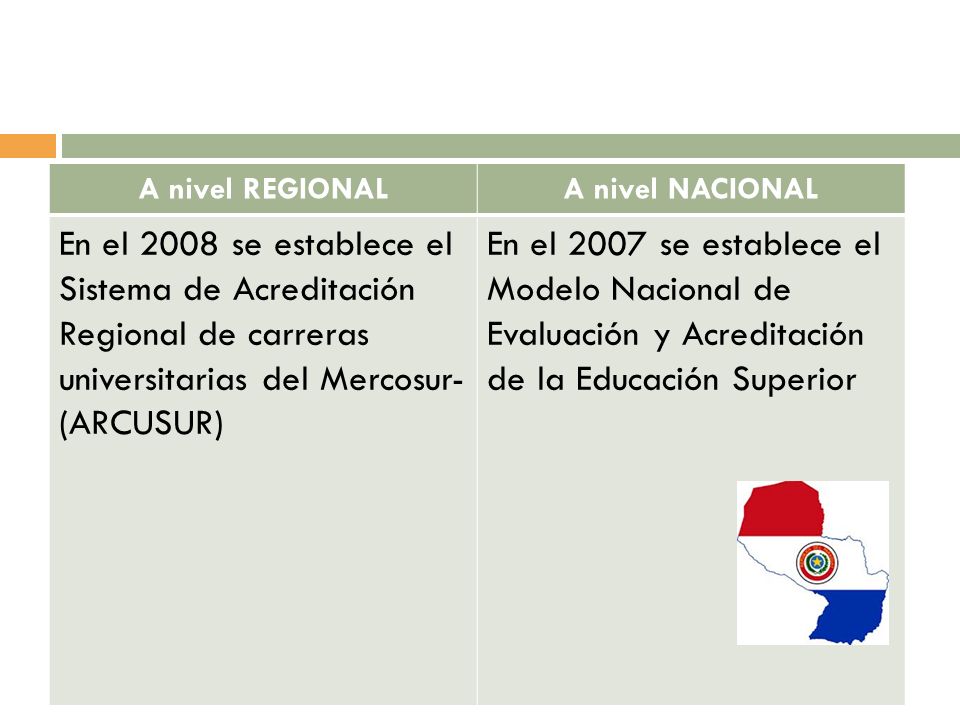 | A nivel REGIONAL | A nivel NACIONAL |
|---|---|
| En el 2008 se establece el Sistema de Acreditación Regional de carreras universitarias del Mercosur- (ARCUSUR) | En el 2007 se establece el Modelo Nacional de Evaluación y Acreditación de la Educación Superior |